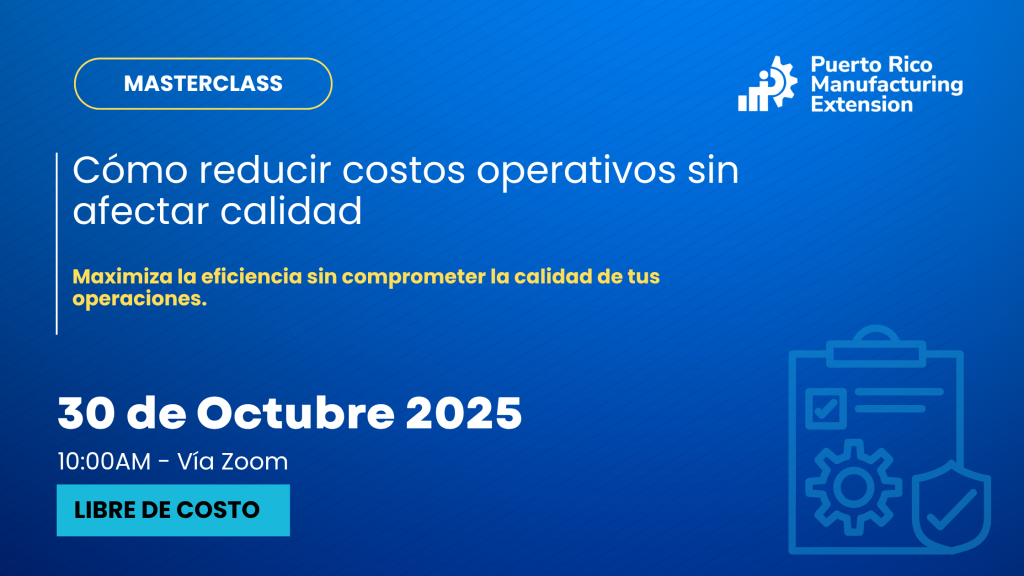 MASTERCLASS

Puerto Rico Manufacturing Extension

Cómo reducir costos operativos sin afectar calidad

Maximiza la eficiencia sin comprometer la calidad de tus operaciones.

30 de Octubre 2025

10:00AM - Vía Zoom

LIBRE DE COSTO